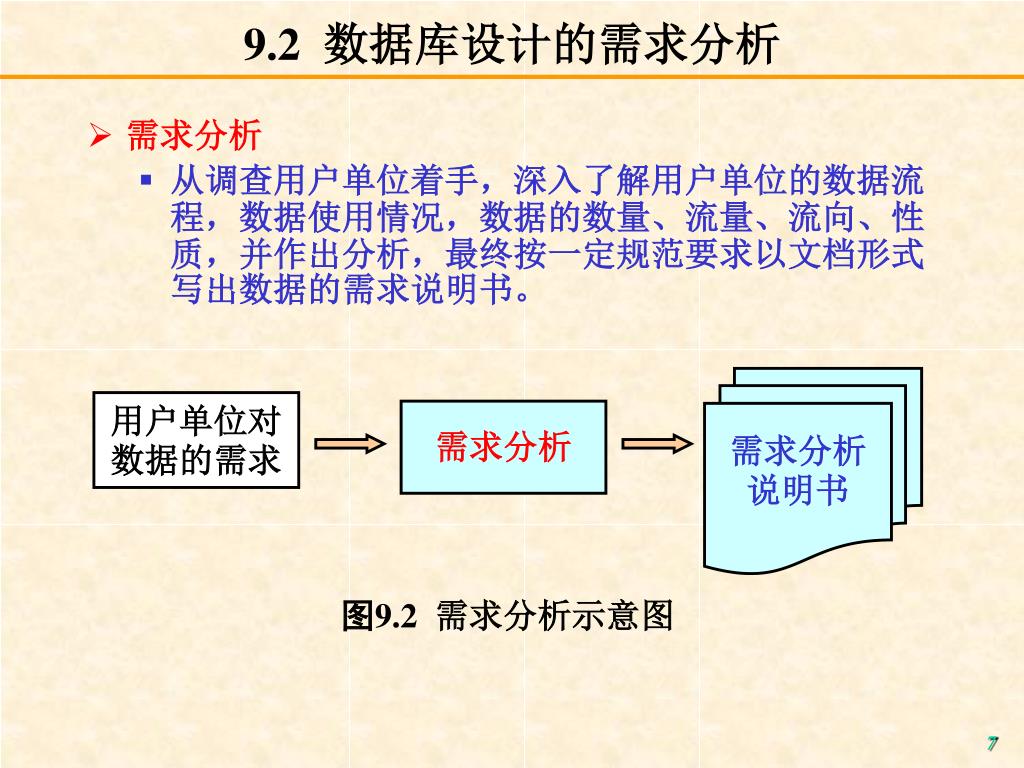 9.2 数据库设计的需求分析

➢ 需求分析

▪ 从调查用户单位着手，深入了解用户单位的数据流程，数据使用情况，数据的数量、流量、流向、性质，并作出分析，最终按一定规范要求以文档形式写出数据的需求说明书。

用户单位对数据的需求

需求分析

需求分析说明书

图9.2 需求分析示意图

7